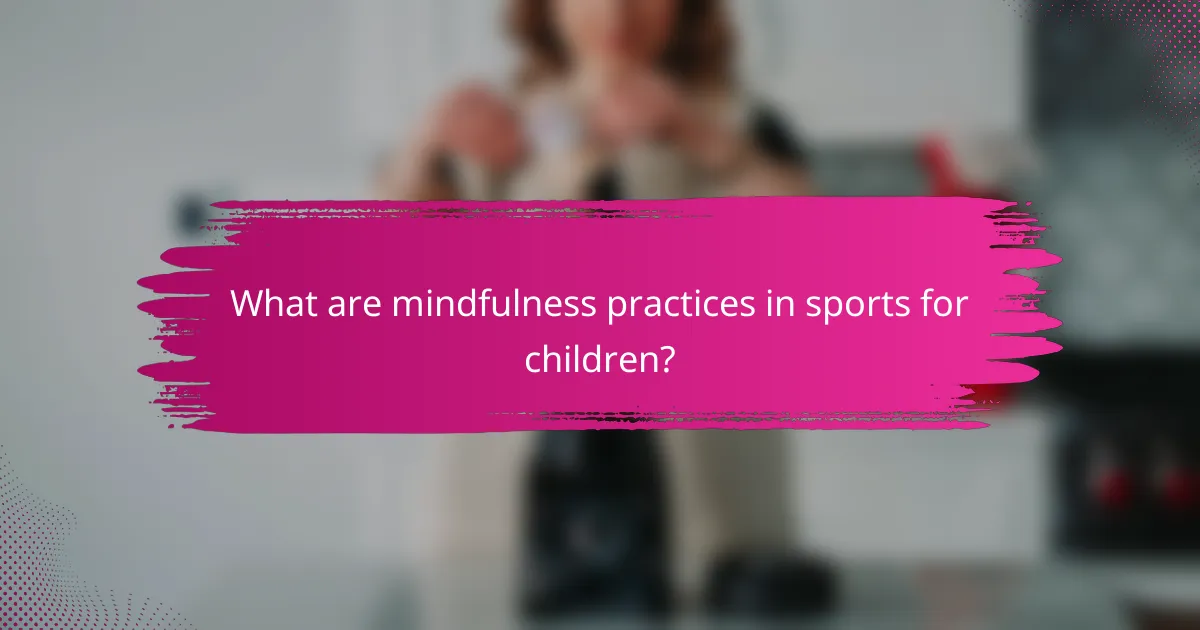 What are mindfulness practices in sports for children?